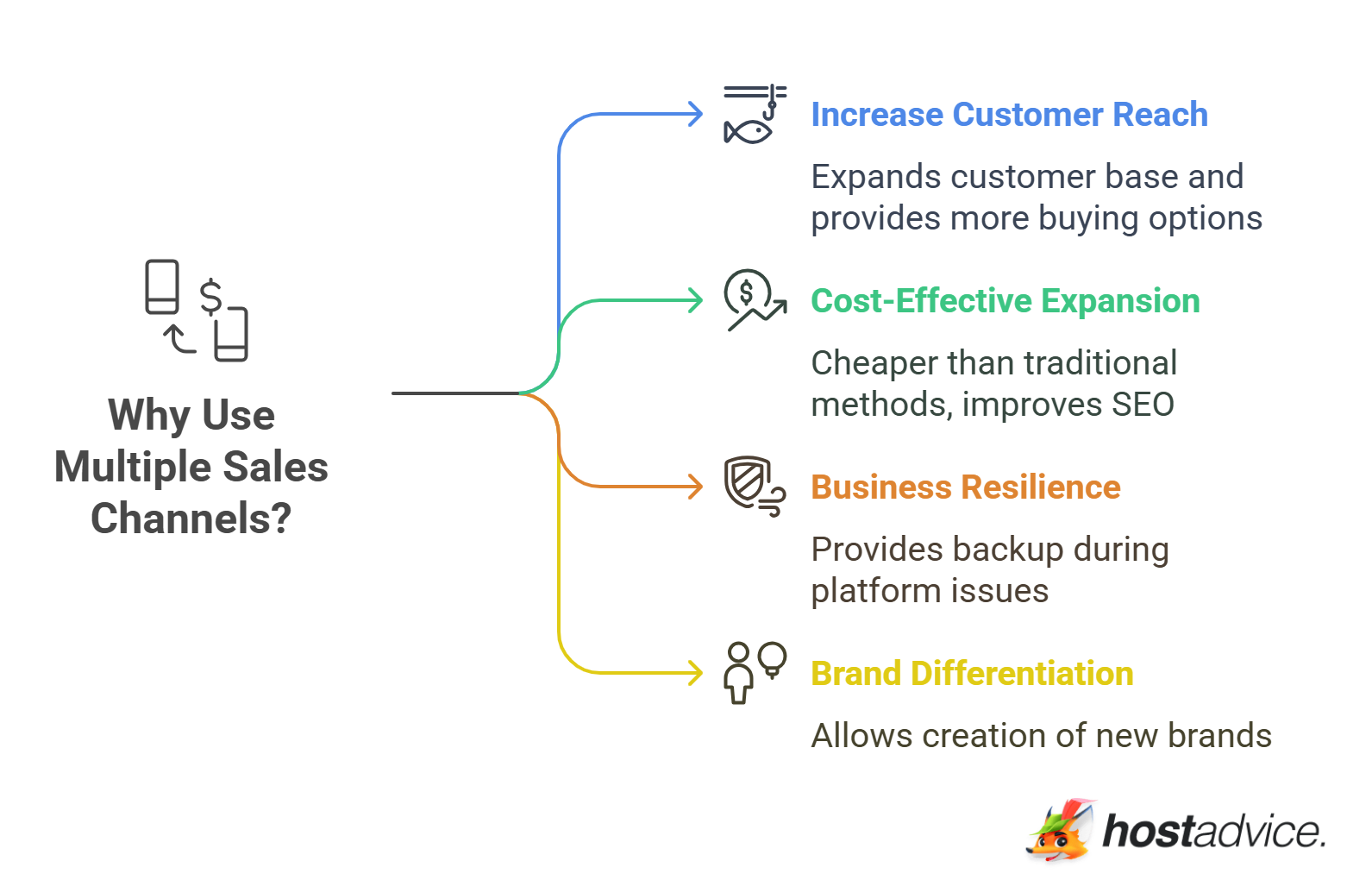 Why Use Multiple Sales Channels?

Increase Customer Reach

Expands customer base and provides more buying options

Cost-Effective Expansion

Cheaper than traditional methods, improves SEO

Business Resilience

Provides backup during platform issues

Brand Differentiation

Allows creation of new brands

hostadvice.